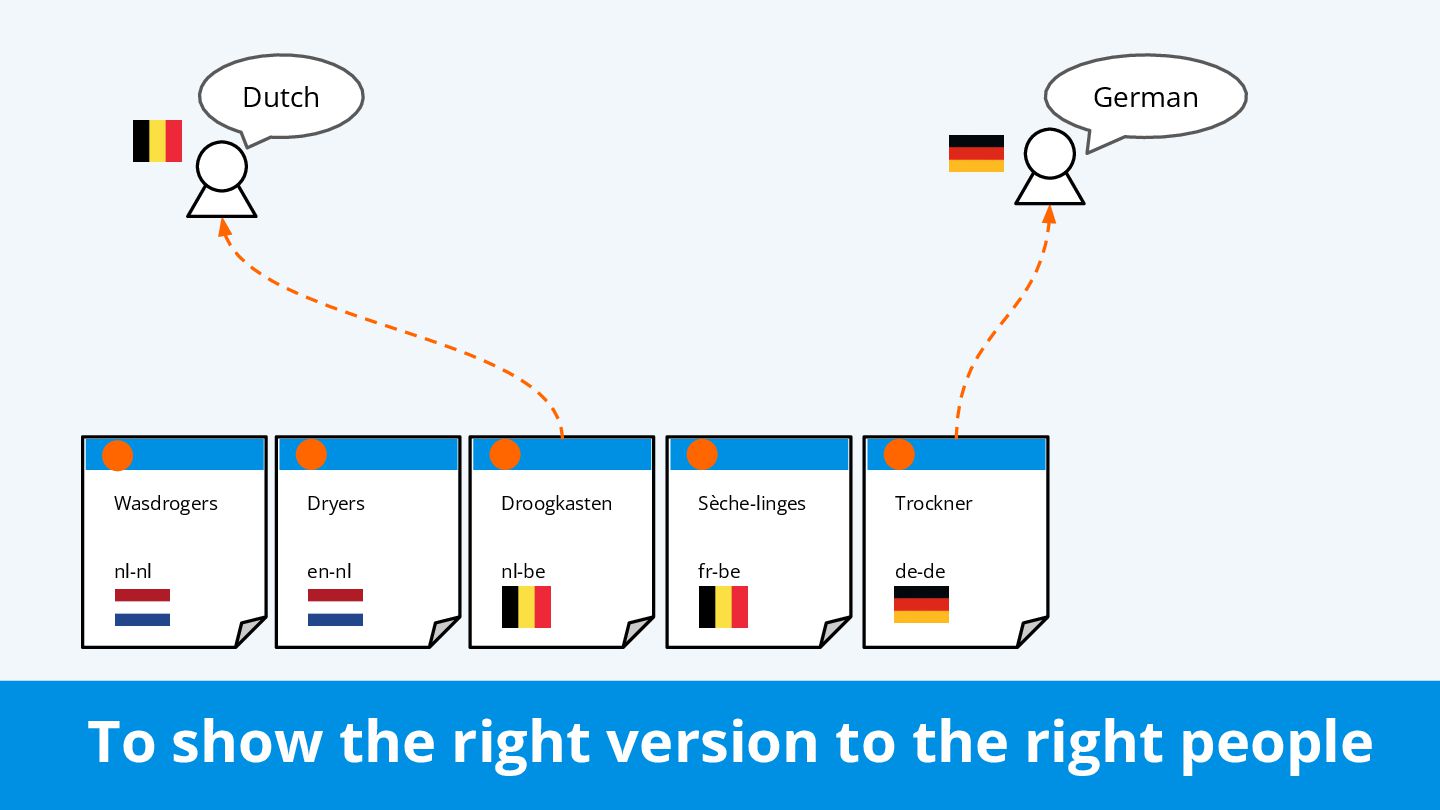 Dutch

German

Wasdrogers

nl-nl

Dryers

en-nl

Droogkasten

nl-be

Sèche-linges

fr-be

Trockner

de-de

To show the right version to the right people